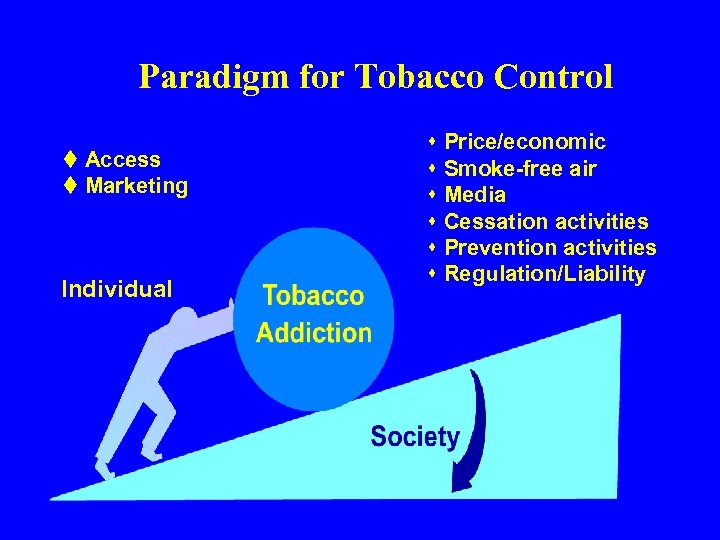 Paradigm for Tobacco Control

♦ Access
♦ Marketing

• Price/economic
• Smoke-free air
• Media
• Cessation activities
• Prevention activities
• Regulation/Liability

Individual

Tobacco Addiction

Society